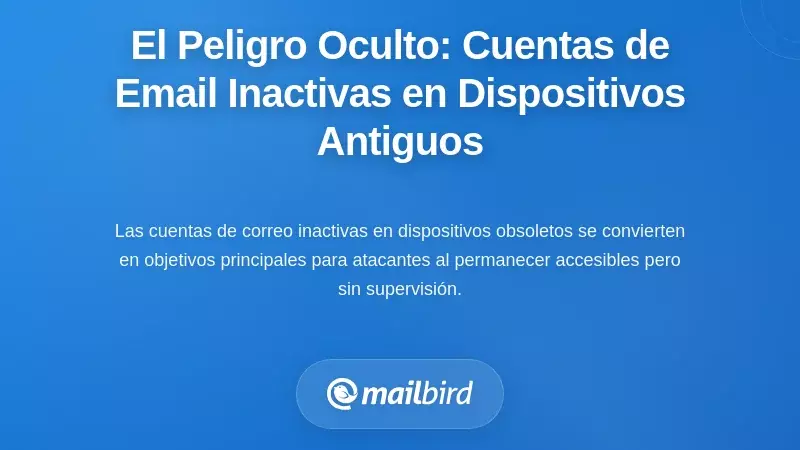 El Peligro Oculto: Cuentas de Email Inactivas en Dispositivos Antiguos

Las cuentas de correo inactivas en dispositivos obsoletos se convierten en objetivos principales para atacantes al permanecer accesibles pero sin supervisión.

mailbird